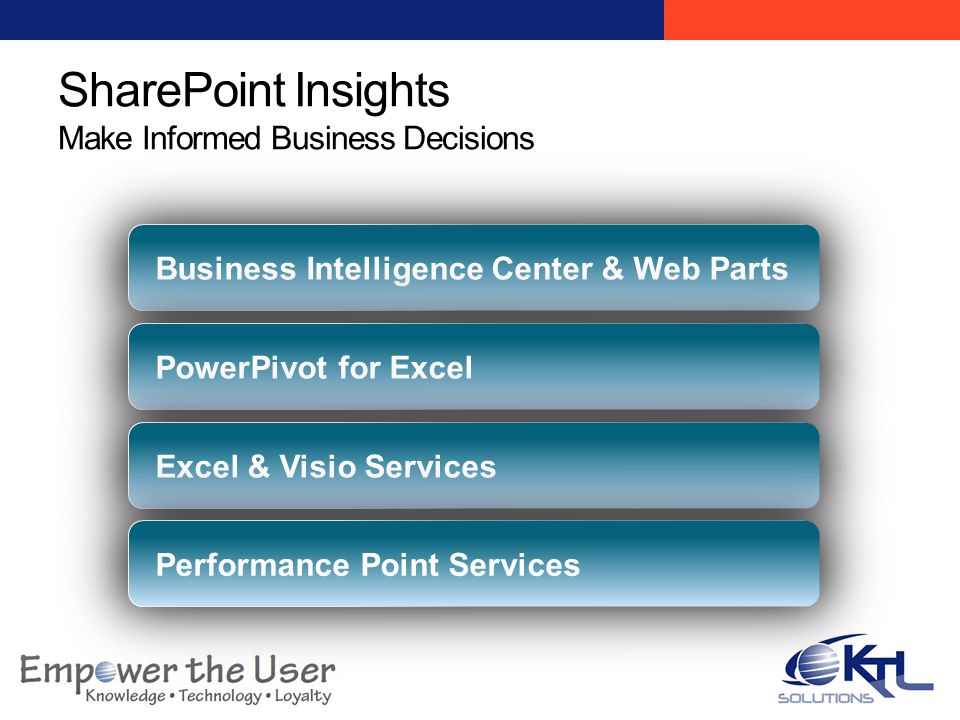 SharePoint Insights
Make Informed Business Decisions

Business Intelligence Center & Web Parts

PowerPivot for Excel

Excel & Visio Services

Performance Point Services

Empower the User
Knowledge • Technology • Loyalty

KTL
SOLUTIONS